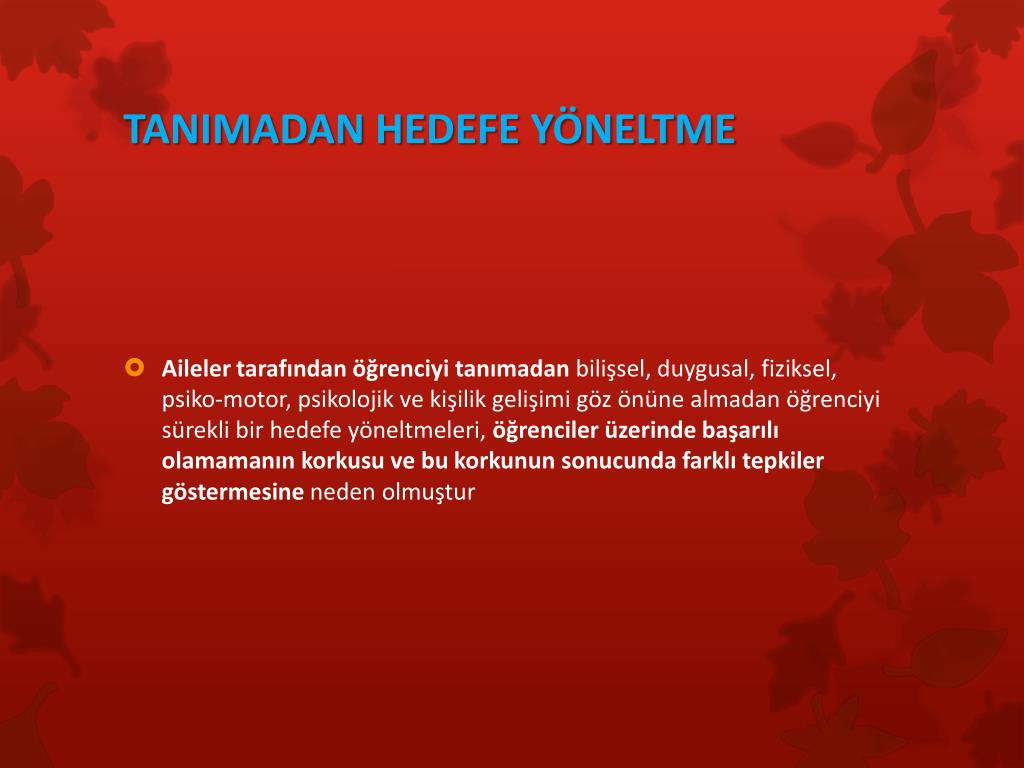 TANIMADAN HEDEFE YÖNELTME

Aileler tarafından öğrenciyi tanımadan bilişsel, duygusal, fiziksel, psiko-motor, psikolojik ve kişilik gelişimi göz önüne almadan öğrenciyi sürekli bir hedefe yöneltmeleri, öğrenciler üzerinde başarılı olamamanın korkusu ve bu korkunun sonucunda farklı tepkiler göstermesine neden olmuştur